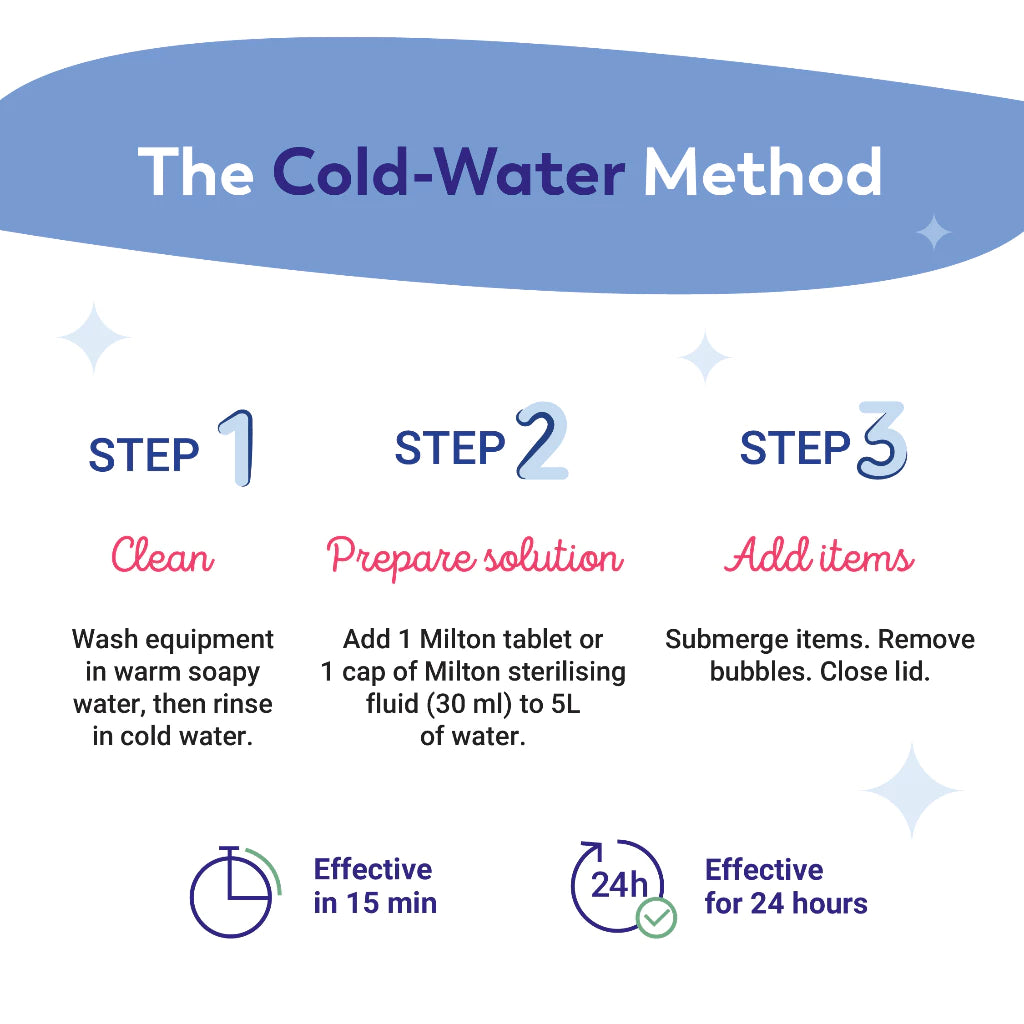 The Cold-Water Method

STEP 1

Clean

Wash equipment in warm soapy water, then rinse in cold water.

STEP 2

Prepare solution

Add 1 Milton tablet or 1 cap of Milton sterilising fluid (30 ml) to 5L of water.

STEP 3

Add items

Submerge items. Remove bubbles. Close lid.

Effective in 15 min

24h

Effective for 24 hours